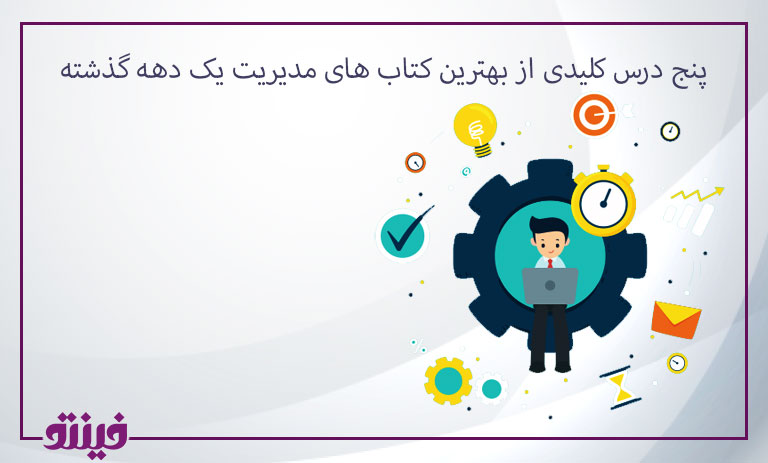 پنج درس کلیدی از بهترین کتاب های مدیریت یک دهه گذشته

فینتو